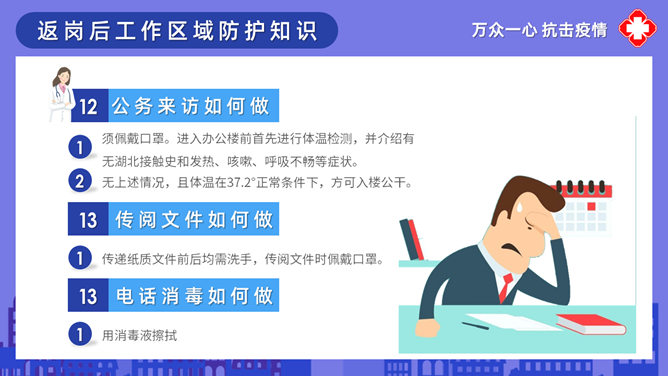 返岗后工作区域防护知识

万众一心 抗击疫情

12 公务来访如何做

1 须佩戴口罩。进入办公楼前首先进行体温检测，并介绍有无湖北接触史和发热、咳嗽、呼吸不畅等症状。

2 无上述情况，且体温在37.2°正常条件下，方可入楼公干。

13 传阅文件如何做

1 传递纸质文件前后均需洗手，传阅文件时佩戴口罩。

13 电话消毒如何做

1 用消毒液擦拭